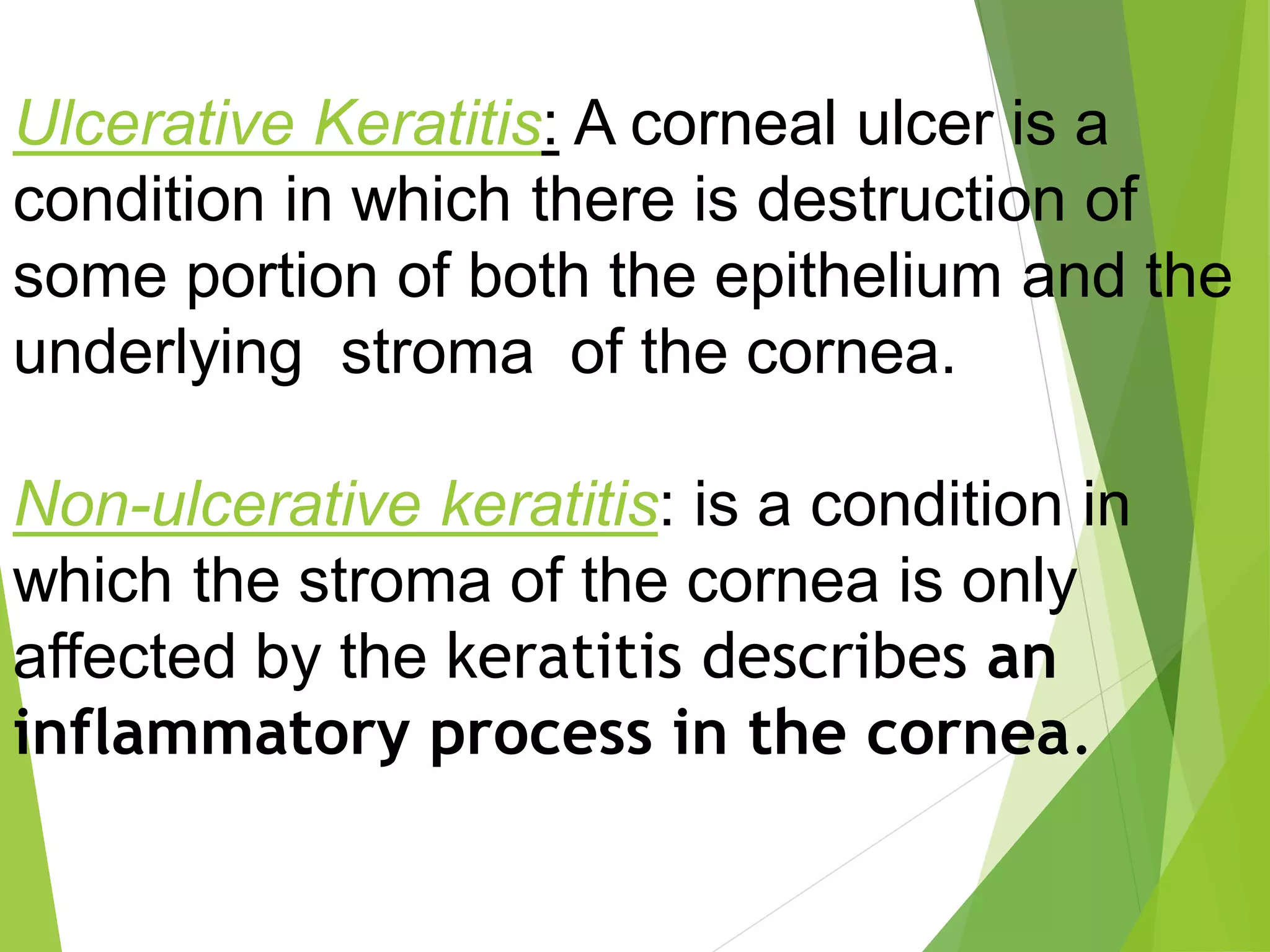 Ulcerative Keratitis: A corneal ulcer is a condition in which there is destruction of some portion of both the epithelium and the underlying stroma of the cornea.

Non-ulcerative keratitis: is a condition in which the stroma of the cornea is only affected by the keratitis describes an inflammatory process in the cornea.